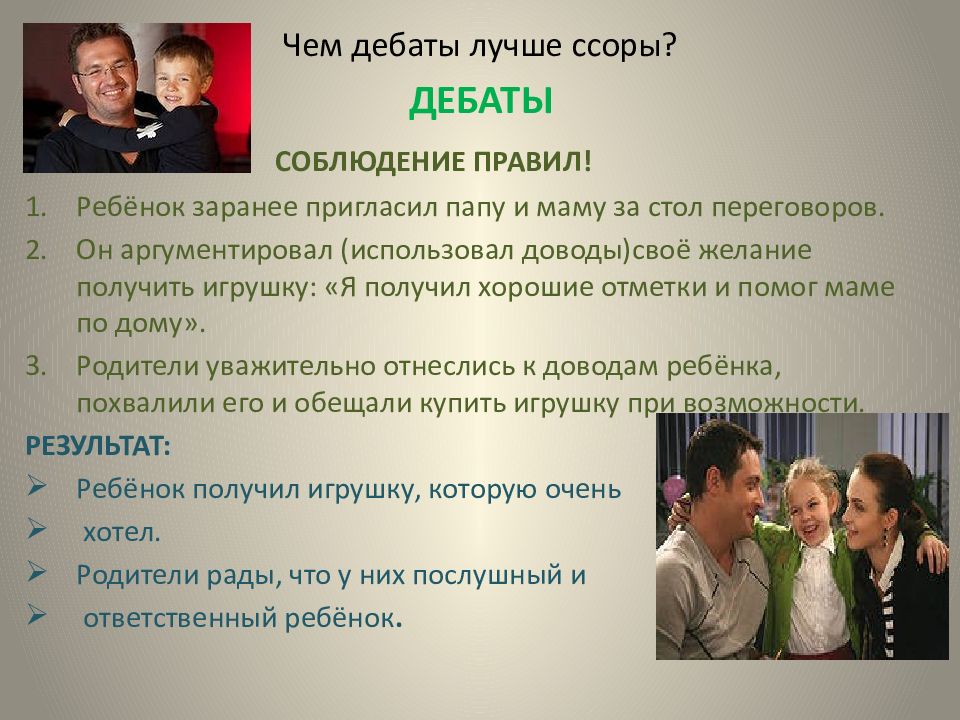 Чем дебаты лучше ссоры?

ДЕБАТЫ

СОБЛЮДЕНИЕ ПРАВИЛ!

1. Ребёнок заранее пригласил папу и маму за стол переговоров.
2. Он аргументировал (использовал доводы)своё желание получить игрушку: «Я получил хорошие отметки и помог маме по дому».
3. Родители уважительно отнеслись к доводам ребёнка, похвалили его и обещали купить игрушку при возможности.

РЕЗУЛЬТАТ:

➢ Ребёнок получил игрушку, которую очень
➢ хотел.
➢ Родители рады, что у них послушный и
➢ ответственный ребёнок.